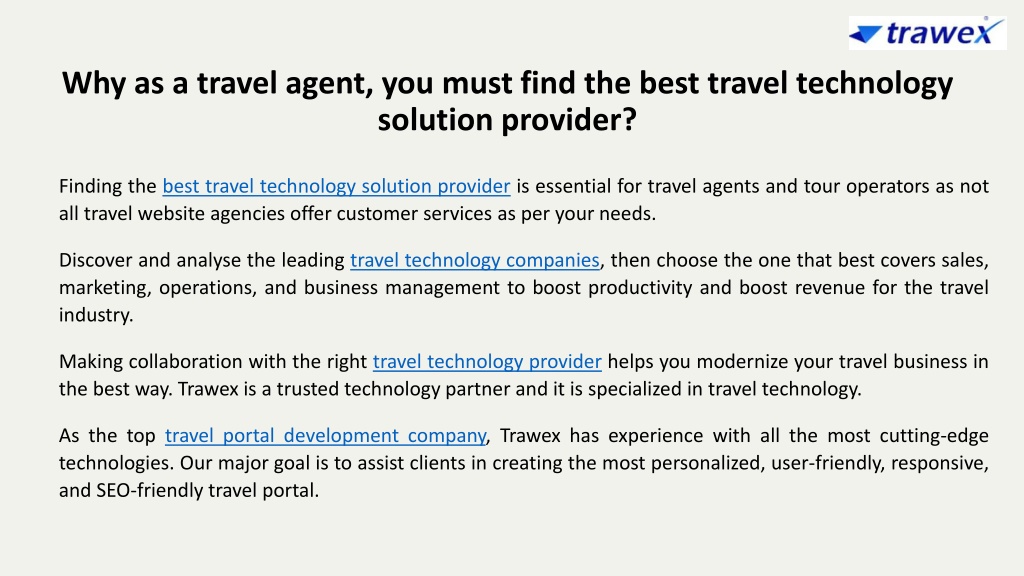 trawex

Why as a travel agent, you must find the best travel technology solution provider?

Finding the best travel technology solution provider is essential for travel agents and tour operators as not all travel website agencies offer customer services as per your needs.

Discover and analyse the leading travel technology companies, then choose the one that best covers sales, marketing, operations, and business management to boost productivity and boost revenue for the travel industry.

Making collaboration with the right travel technology provider helps you modernize your travel business in the best way. Trawex is a trusted technology partner and it is specialized in travel technology.

As the top travel portal development company, Trawex has experience with all the most cutting-edge technologies. Our major goal is to assist clients in creating the most personalized, user-friendly, responsive, and SEO-friendly travel portal.